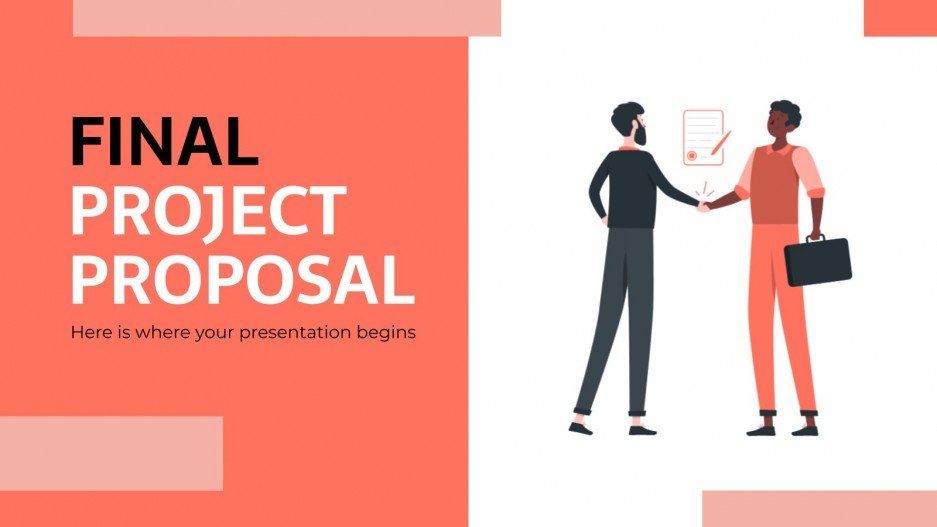 FINAL
PROJECT
PROPOSAL
Here is where your presentation begins